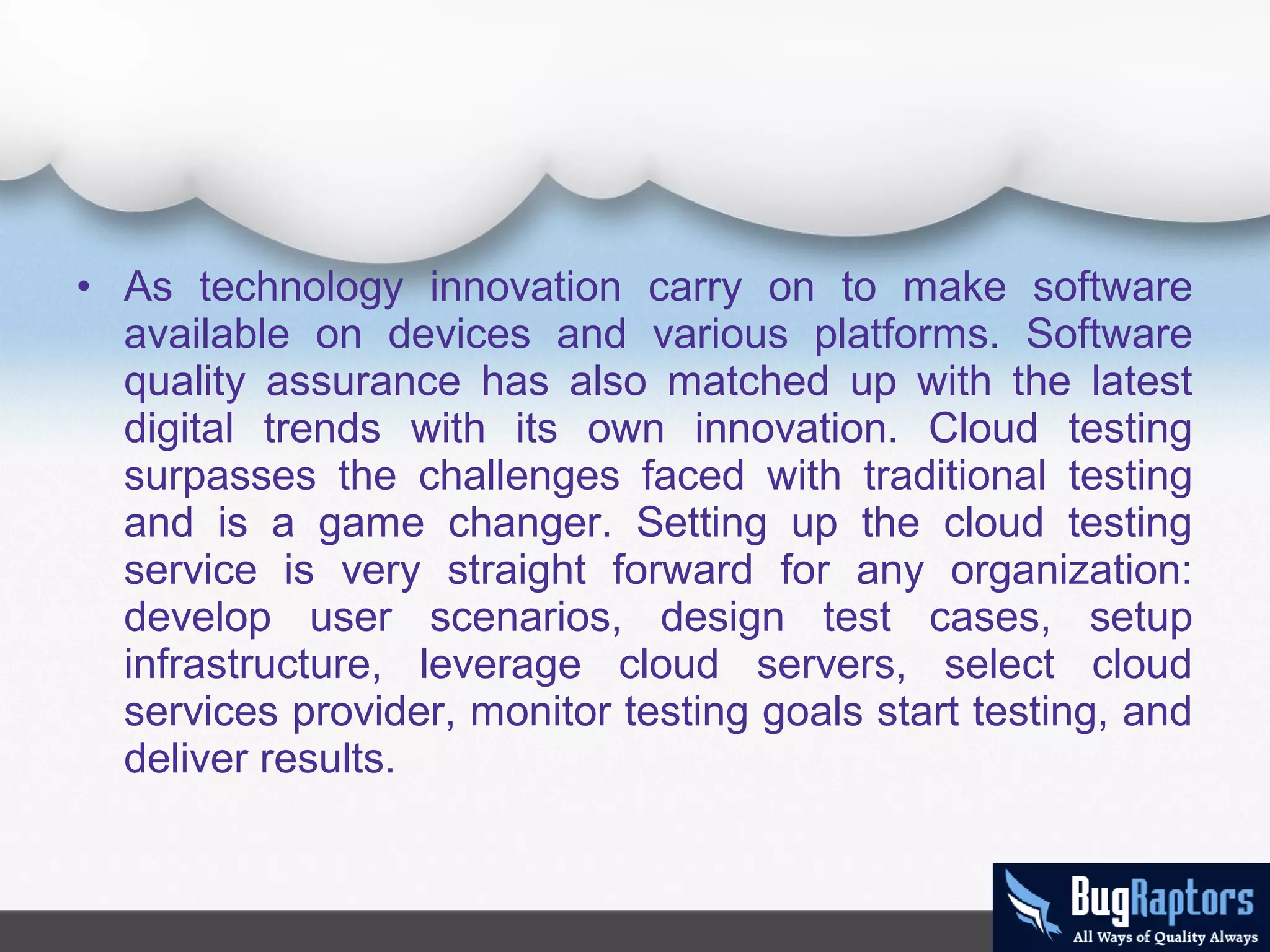 • As technology innovation carry on to make software available on devices and various platforms. Software quality assurance has also matched up with the latest digital trends with its own innovation. Cloud testing surpasses the challenges faced with traditional testing and is a game changer. Setting up the cloud testing service is very straight forward for any organization: develop user scenarios, design test cases, setup infrastructure, leverage cloud servers, select cloud services provider, monitor testing goals start testing, and deliver results.

BugRaptors
All Ways of Quality Always